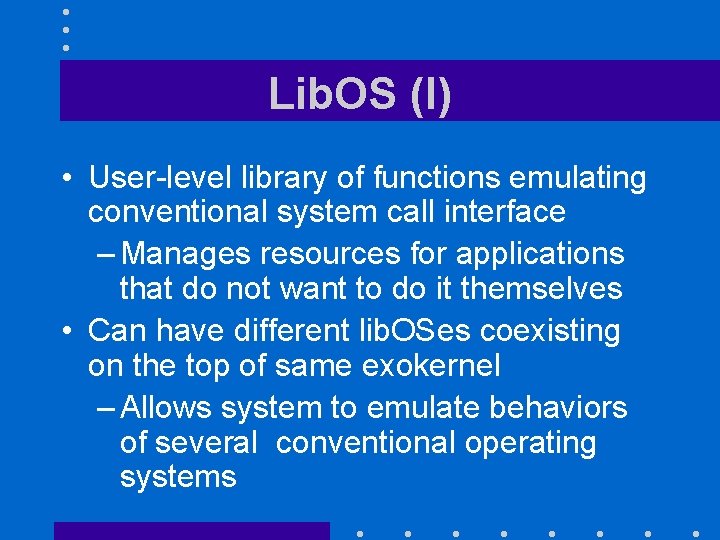 LibOS (I)

• User-level library of functions emulating conventional system call interface

– Manages resources for applications that do not want to do it themselves

• Can have different libOSes coexisting on the top of same exokernel

– Allows system to emulate behaviors of several conventional operating systems